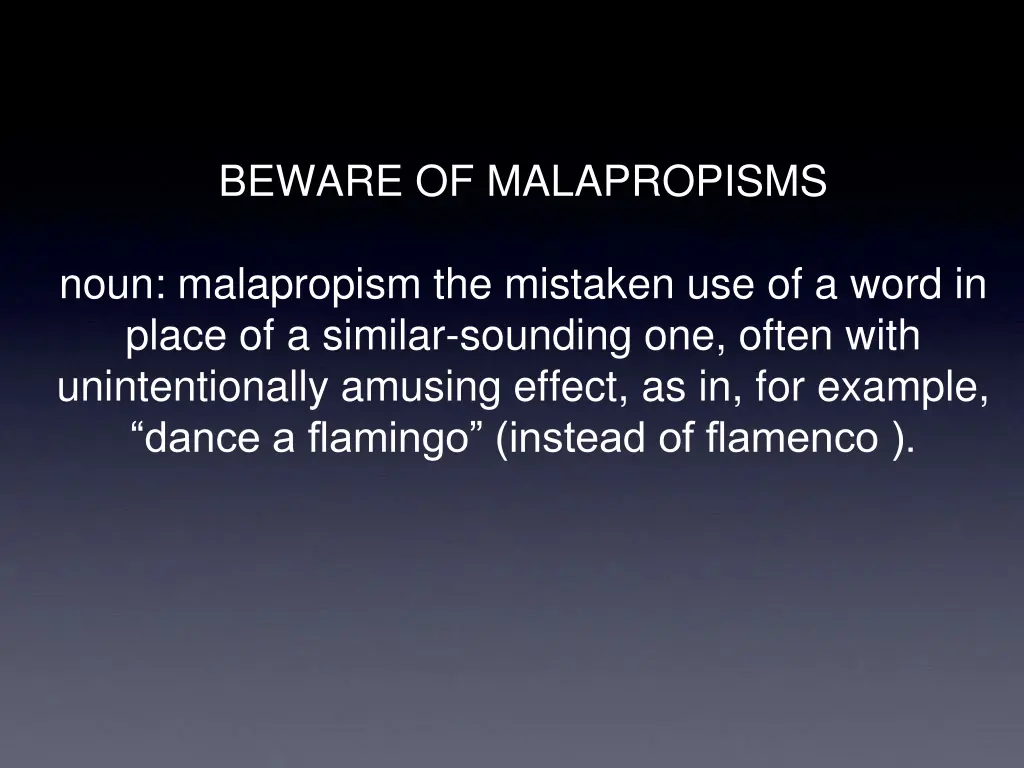 BEWARE OF MALAPROPISMS

noun: malapropism the mistaken use of a word in place of a similar-sounding one, often with unintentionally amusing effect, as in, for example, “dance a flamingo” (instead of flamenco ).